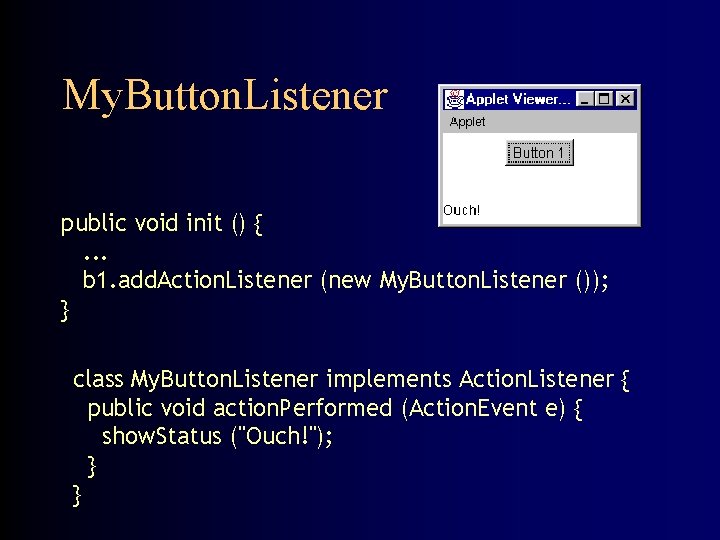 MyButtonListener

Applet Viewer...

Applet

Button 1

Ouch!

public void init () {
...
b1.addActionListener (new MyButtonListener ());
}

class MyButtonListener implements ActionListener {
public void actionPerformed (ActionEvent e) {
showStatus ("Ouch!");
}
}